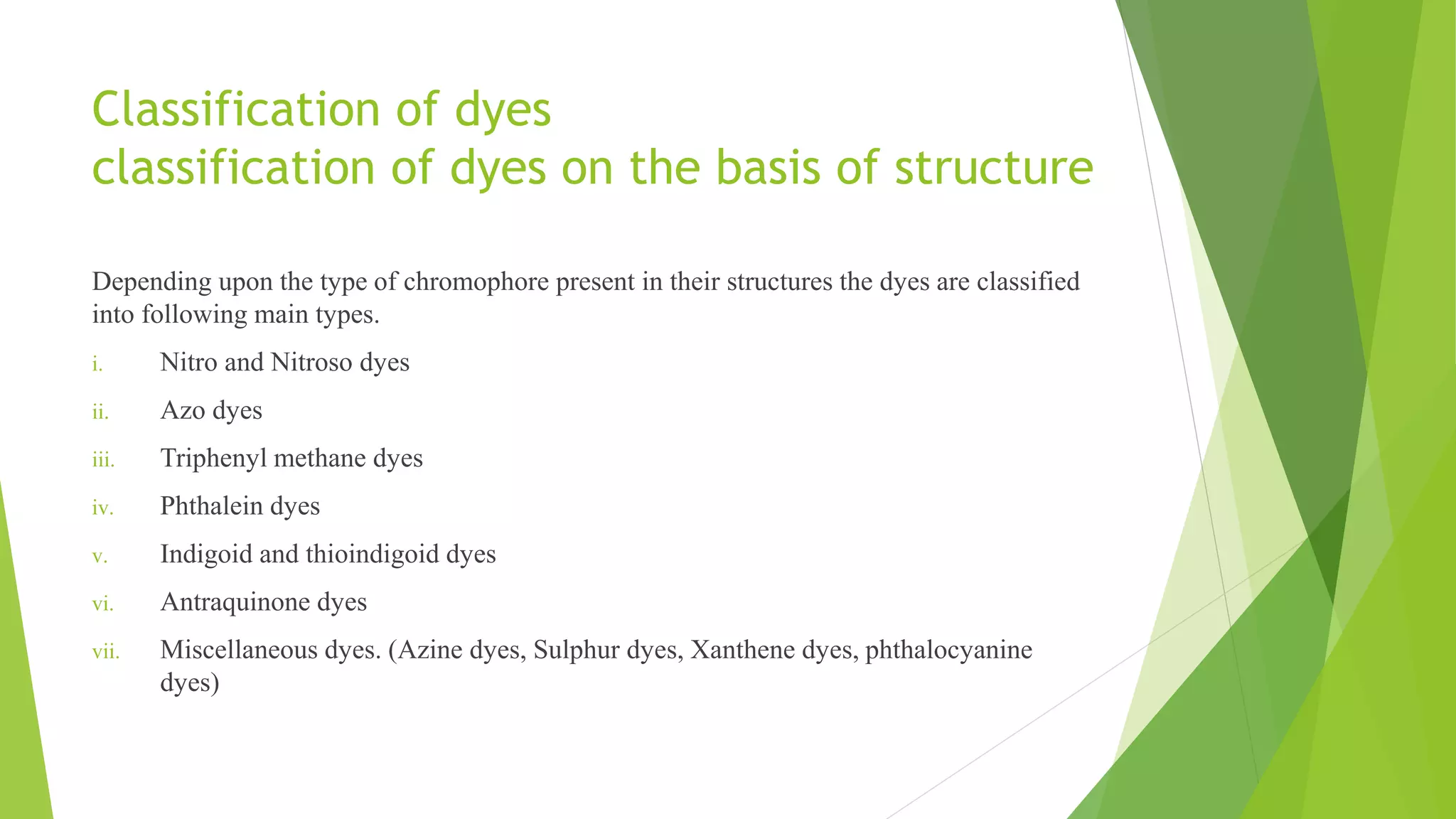 Classification of dyes
classification of dyes on the basis of structure

Depending upon the type of chromophore present in their structures the dyes are classified into following main types.

i. Nitro and Nitroso dyes

ii. Azo dyes

iii. Triphenyl methane dyes

iv. Phthalein dyes

v. Indigoid and thioindigoid dyes

vi. Antraquinone dyes

vii. Miscellaneous dyes. (Azine dyes, Sulphur dyes, Xanthene dyes, phthalocyanine dyes)